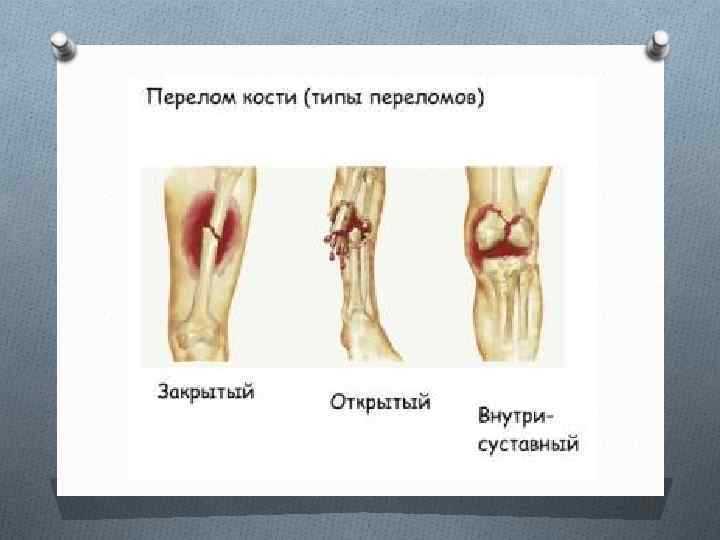 Перелом кости (типы переломов)

Закрытый

Открытый

Внутрисуставный